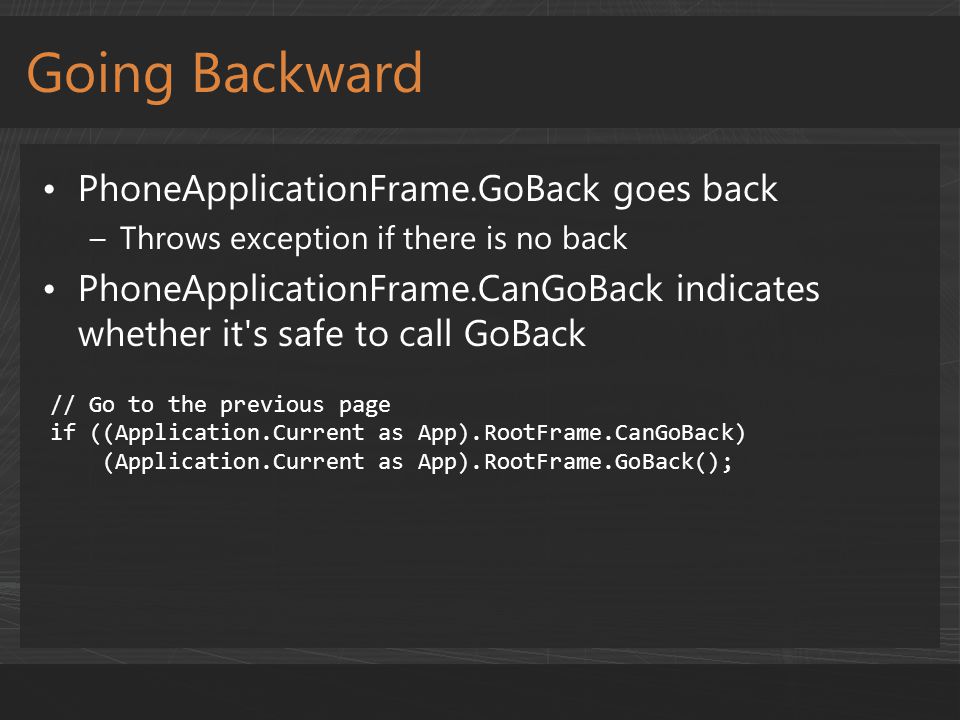 Going Backward

• PhoneApplicationFrame.GoBack goes back
  – Throws exception if there is no back
• PhoneApplicationFrame.CanGoBack indicates whether it's safe to call GoBack

// Go to the previous page
if ((Application.Current as App).RootFrame.CanGoBack)
    (Application.Current as App).RootFrame.GoBack();